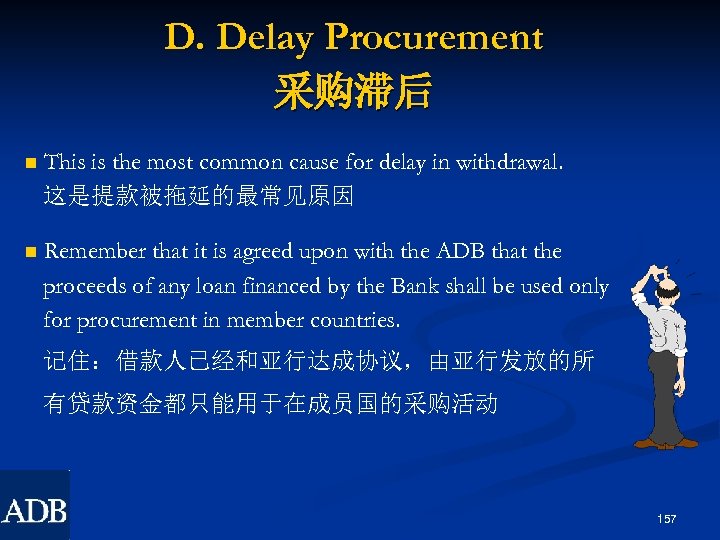 D. Delay Procurement
采购滞后

This is the most common cause for delay in withdrawal.
这是提款被拖延的最常见原因

Remember that it is agreed upon with the ADB that the proceeds of any loan financed by the Bank shall be used only for procurement in member countries.
记住：借款人已经和亚行达成协议，由亚行发放的所有贷款资金都只能用于在成员国的采购活动

ADB

157